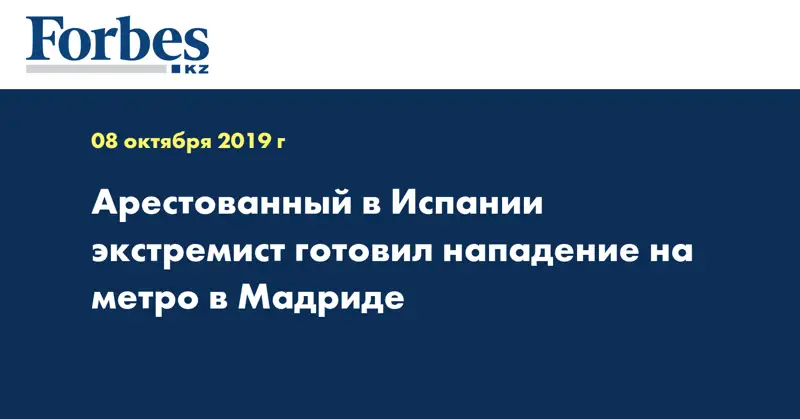 Forbes
KZ

08 октября 2019 г

Арестованный в Испании экстремист готовил нападение на метро в Мадриде